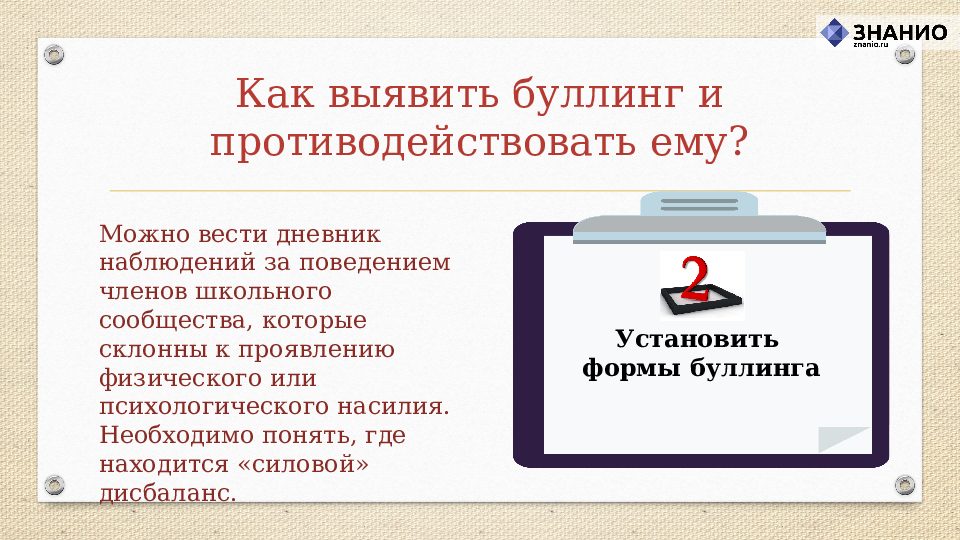 ЗНАНИО
znanio.ru

Как выявить буллинг и противодействовать ему?

Можно вести дневник наблюдений за поведением членов школьного сообщества, которые склонны к проявлению физического или психологического насилия. Необходимо понять, где находится «силовой» дисбаланс.

2

Установить формы буллинга